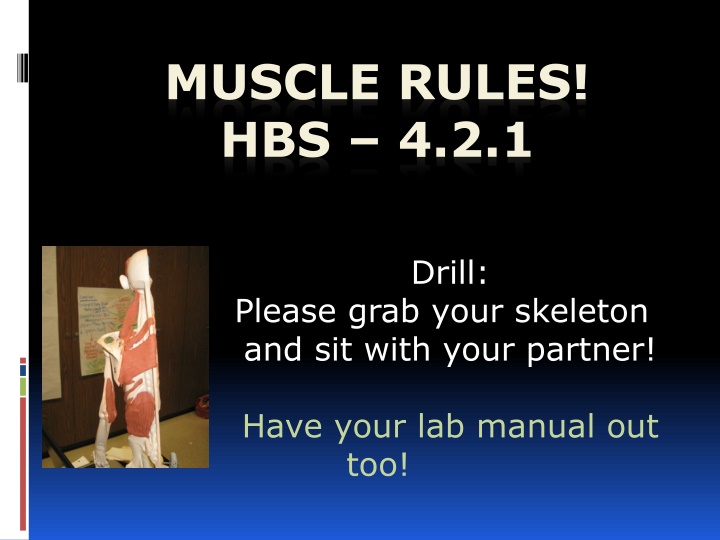 MUSCLE RULES!
HBS – 4.2.1

Drill:
Please grab your skeleton and sit with your partner!

Have your lab manual out too!